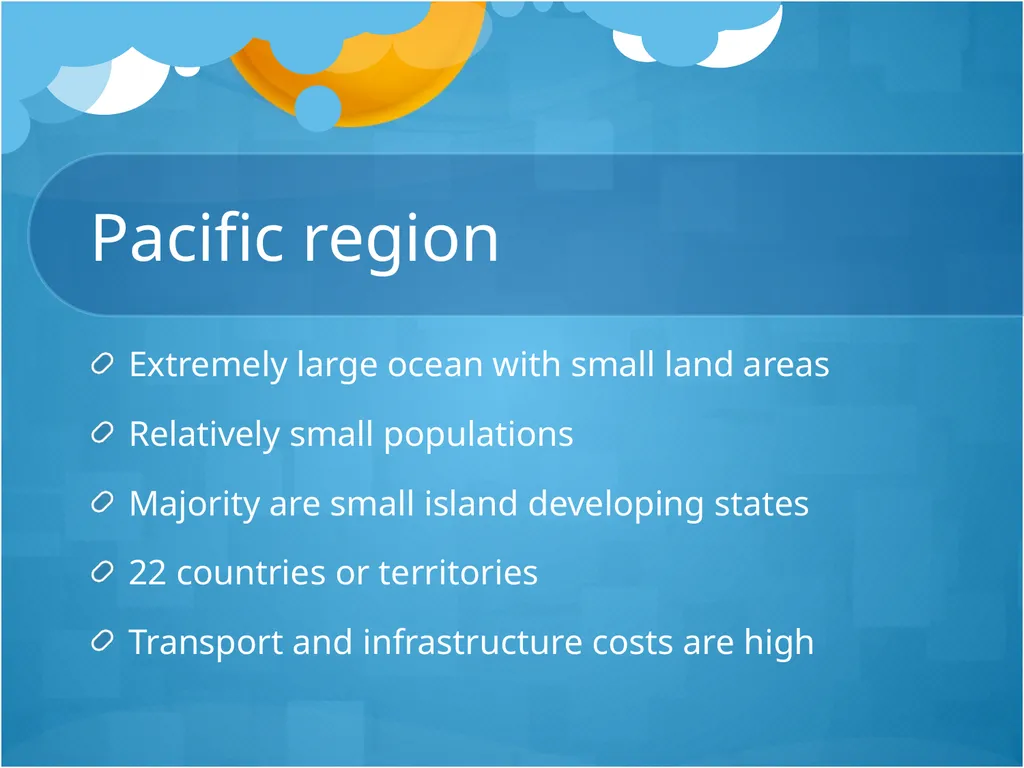 Pacific region

Extremely large ocean with small land areas

Relatively small populations

Majority are small island developing states

22 countries or territories

Transport and infrastructure costs are high